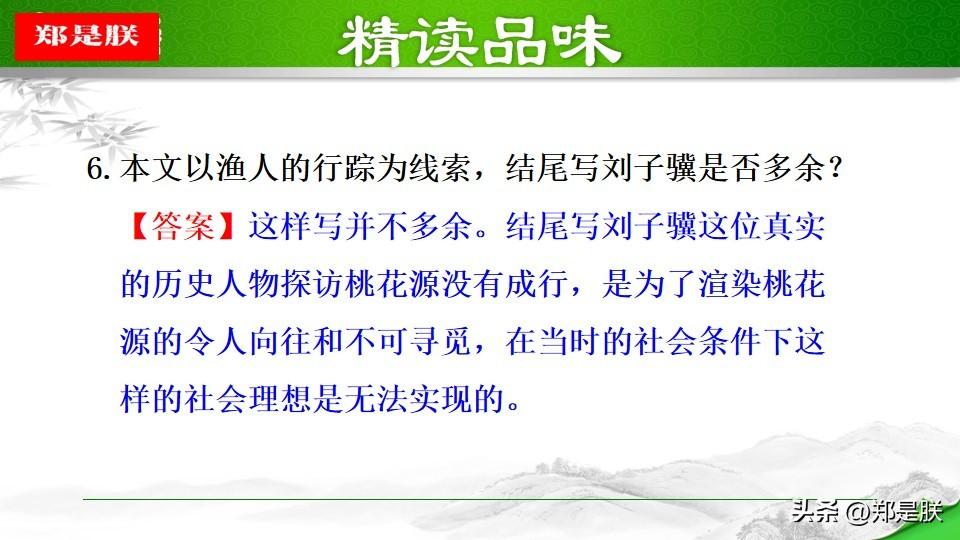 郑是朕

精读品味

6. 本文以渔人的行踪为线索，结尾写刘子骥是否多余？

【答案】这样写并不多余。结尾写刘子骥这位真实的历史人物探访桃花源没有成行，是为了渲染桃花源的令人向往和不可寻觅，在当时的社会条件下这样的社会理想是无法实现的。

头条 @郑是朕